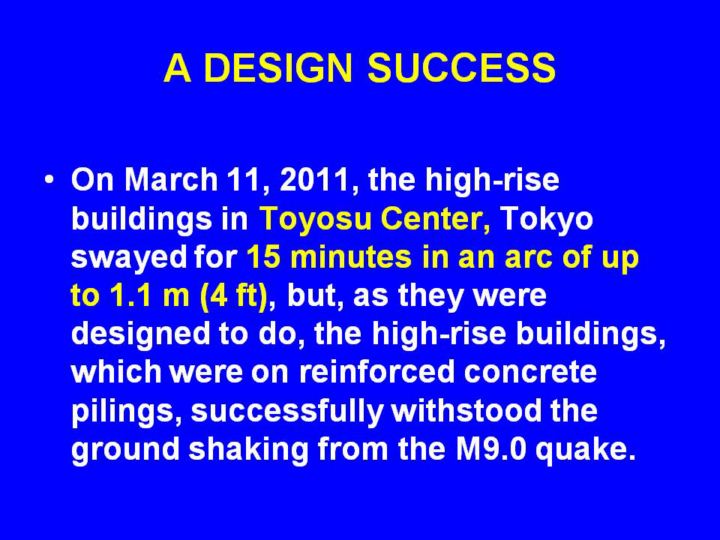 A DESIGN SUCCESS

• On March 11, 2011, the high-rise buildings in Toyosu Center, Tokyo swayed for 15 minutes in an arc of up to 1.1 m (4 ft), but, as they were designed to do, the high-rise buildings, which were on reinforced concrete pilings, successfully withstood the ground shaking from the M9.0 quake.